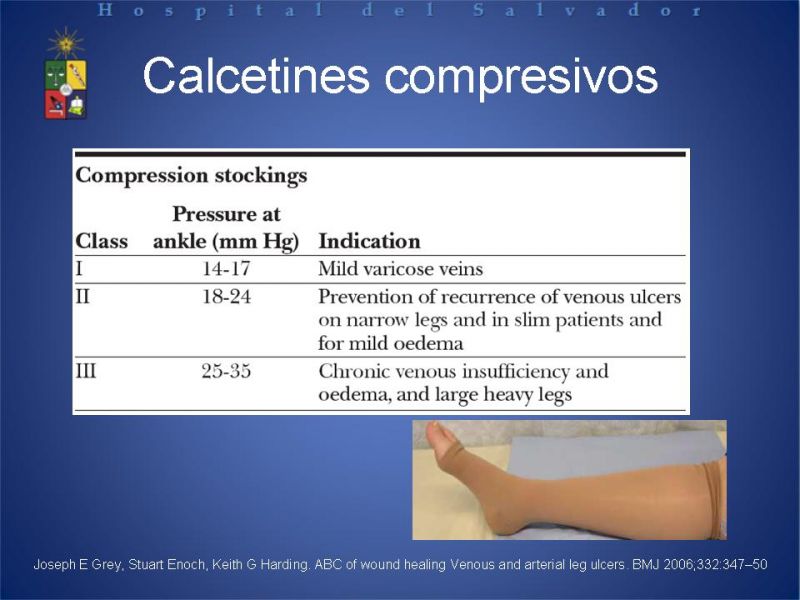 Hospital del Salvador

Calcetines compresivos

Compression stockings

| Class | Pressure at ankle (mm Hg) | Indication |
|---|---|---|
| I | 14-17 | Mild varicose veins |
| II | 18-24 | Prevention of recurrence of venous ulcers on narrow legs and in slim patients and for mild oedema |
| III | 25-35 | Chronic venous insufficiency and oedema, and large heavy legs |

Joseph E Grey, Stuart Enoch, Keith G Harding. ABC of wound healing Venous and arterial leg ulcers. BMJ 2006;332:347–50